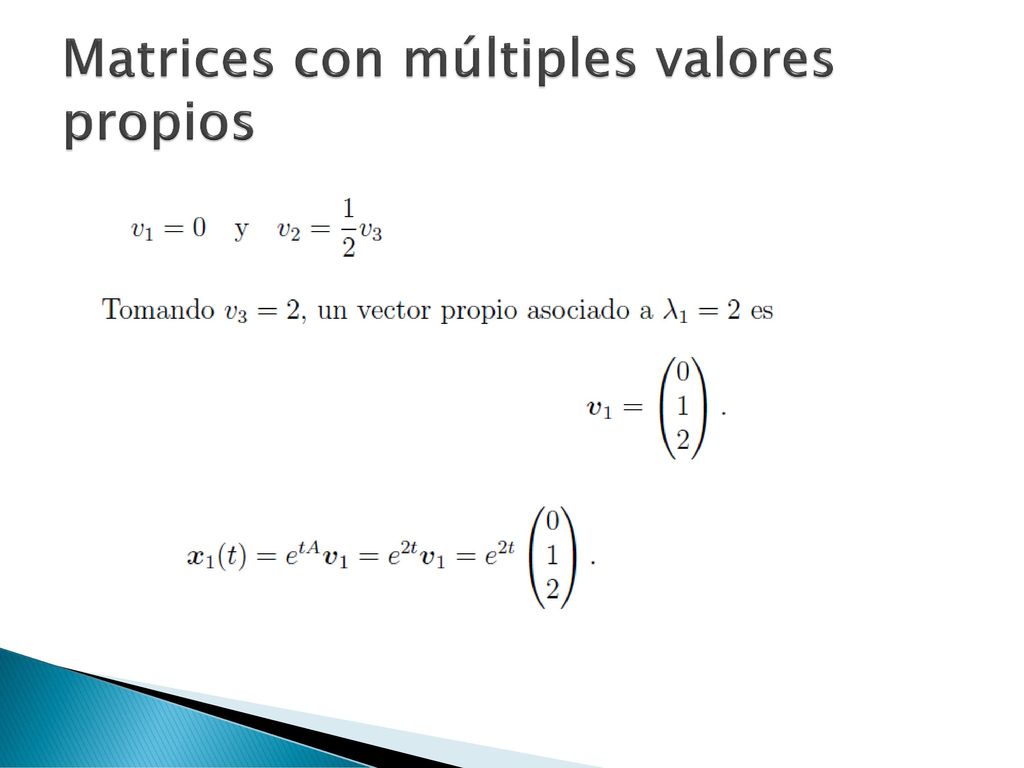 Matrices con múltiples valores propios

$v_1 = 0 \quad \text{y} \quad v_2 = \frac{1}{2}v_3$

Tomando $v_3 = 2$, un vector propio asociado a $\lambda_1 = 2$ es

$\boldsymbol{v}_1 = \begin{pmatrix} 0 \\ 1 \\ 2 \end{pmatrix}.$

$\boldsymbol{x}_1(t) = e^{tA}\boldsymbol{v}_1 = e^{2t}\boldsymbol{v}_1 = e^{2t}\begin{pmatrix} 0 \\ 1 \\ 2 \end{pmatrix}.$